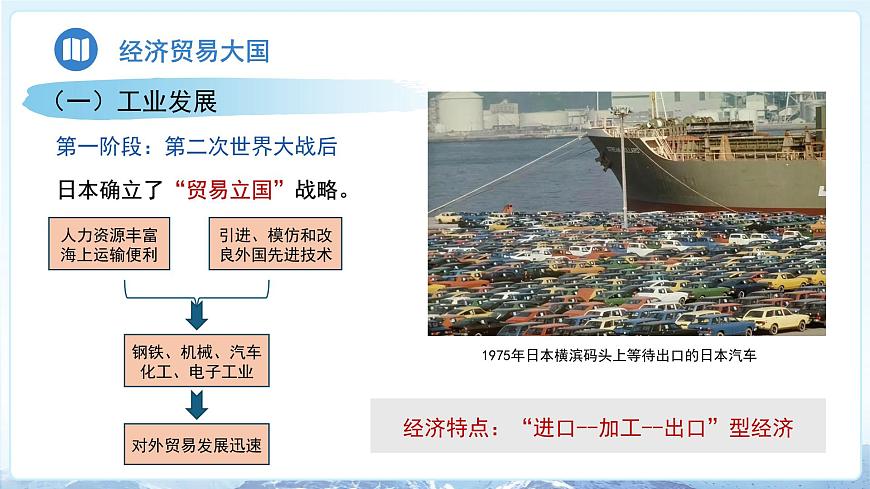 经济贸易大国

（一）工业发展

第一阶段：第二次世界大战后

日本确立了“贸易立国”战略。

人力资源丰富 海上运输便利

引进、模仿和改良外国先进技术

钢铁、机械、汽车 化工、电子工业

对外贸易发展迅速

1975年日本横滨码头上等待出口的日本汽车

经济特点：“进口--加工--出口”型经济